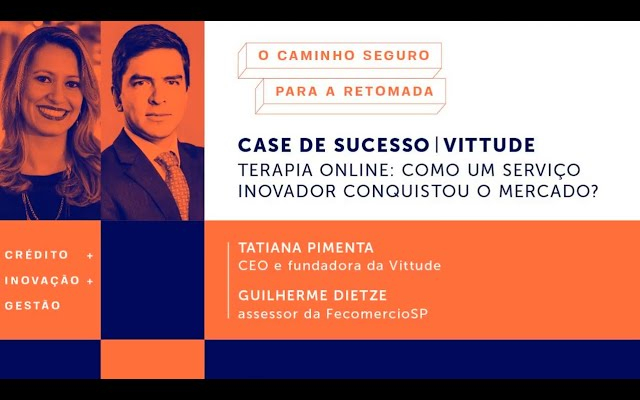 O CAMINHO SEGURO

PARA A RETOMADA

CASE DE SUCESSO | VITTUDE

TERAPIA ONLINE: COMO UM SERVIÇO INOVADOR CONQUISTOU O MERCADO?

CRÉDITO +
INOVAÇÃO +
GESTÃO

TATIANA PIMENTA
CEO e fundadora da Vittude

GUILHERME DIETZE
assessor da FecomercioSP